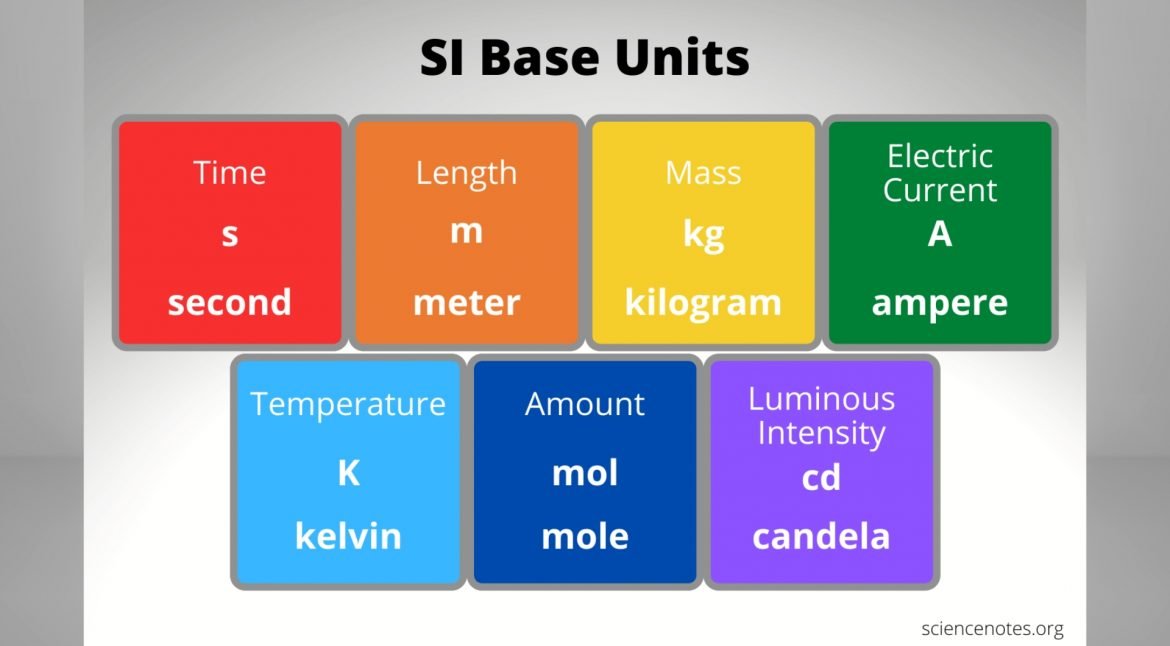 SI Base Units

Time
s
second

Length
m
meter

Mass
kg
kilogram

Electric Current
A
ampere

Temperature
K
kelvin

Amount
mol
mole

Luminous Intensity
cd
candela

sciencenotes.org